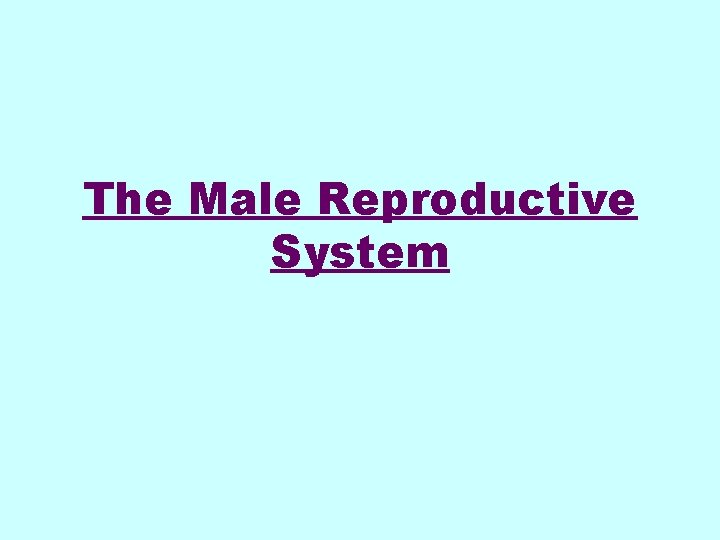 The Male Reproductive System